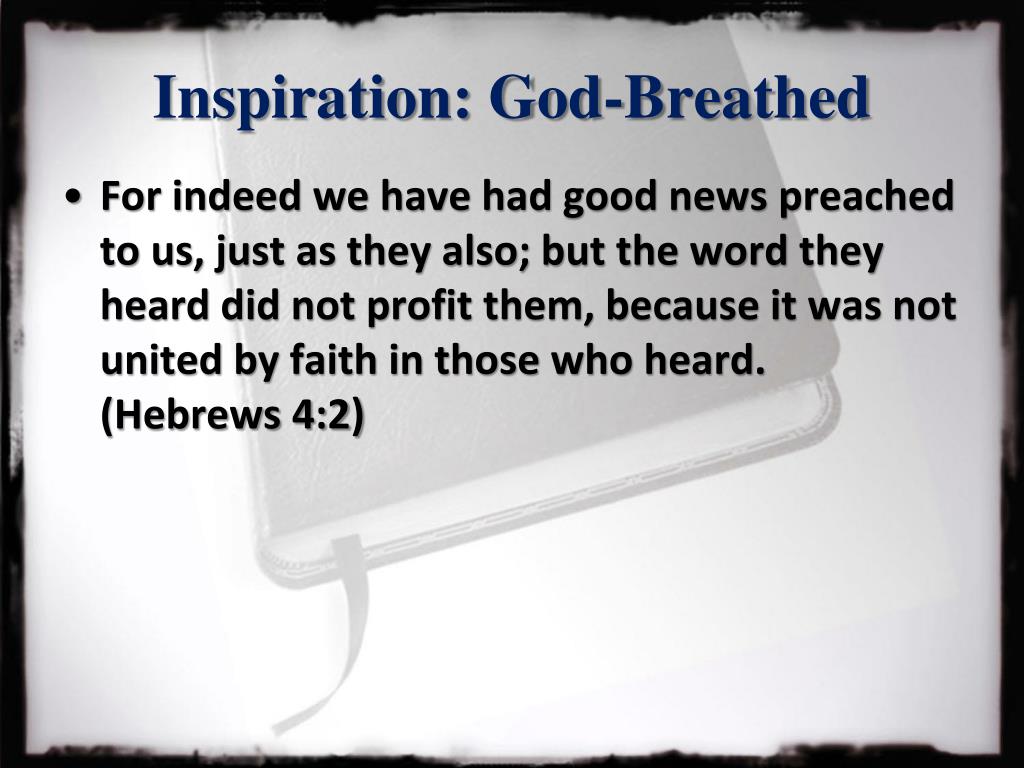 Inspiration: God-Breathed

• For indeed we have had good news preached to us, just as they also; but the word they heard did not profit them, because it was not united by faith in those who heard. (Hebrews 4:2)